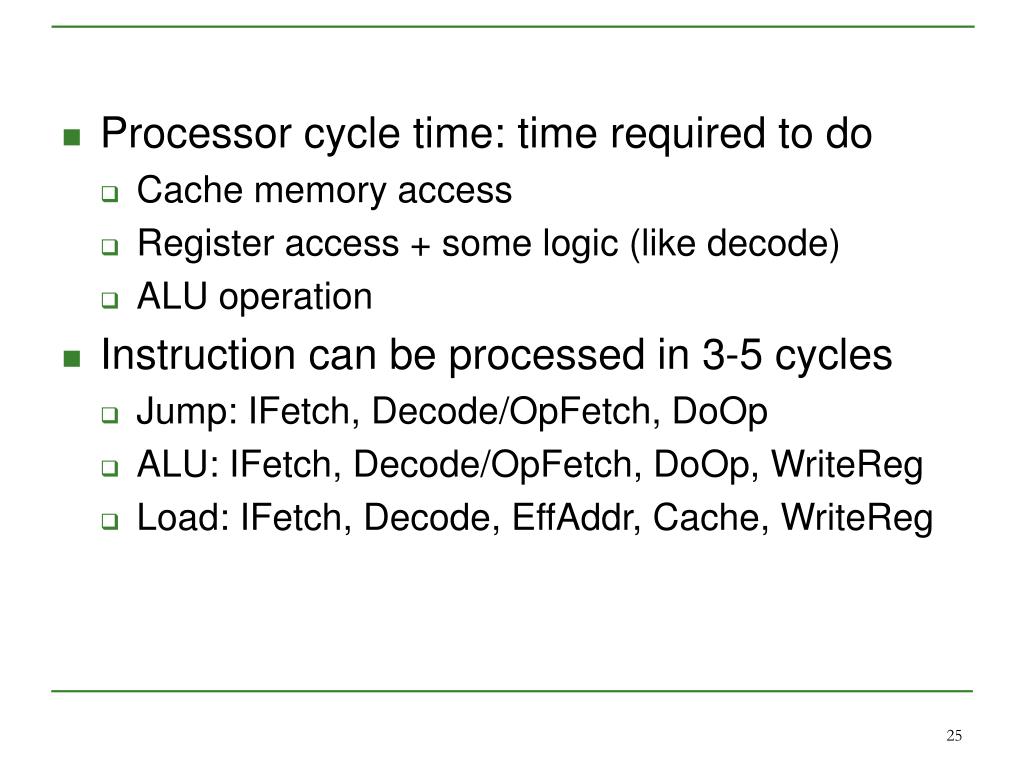 Processor cycle time: time required to do

Cache memory access

Register access + some logic (like decode)

ALU operation

Instruction can be processed in 3-5 cycles

Jump: IFetch, Decode/OpFetch, DoOp

ALU: IFetch, Decode/OpFetch, DoOp, WriteReg

Load: IFetch, Decode, EffAddr, Cache, WriteReg

25